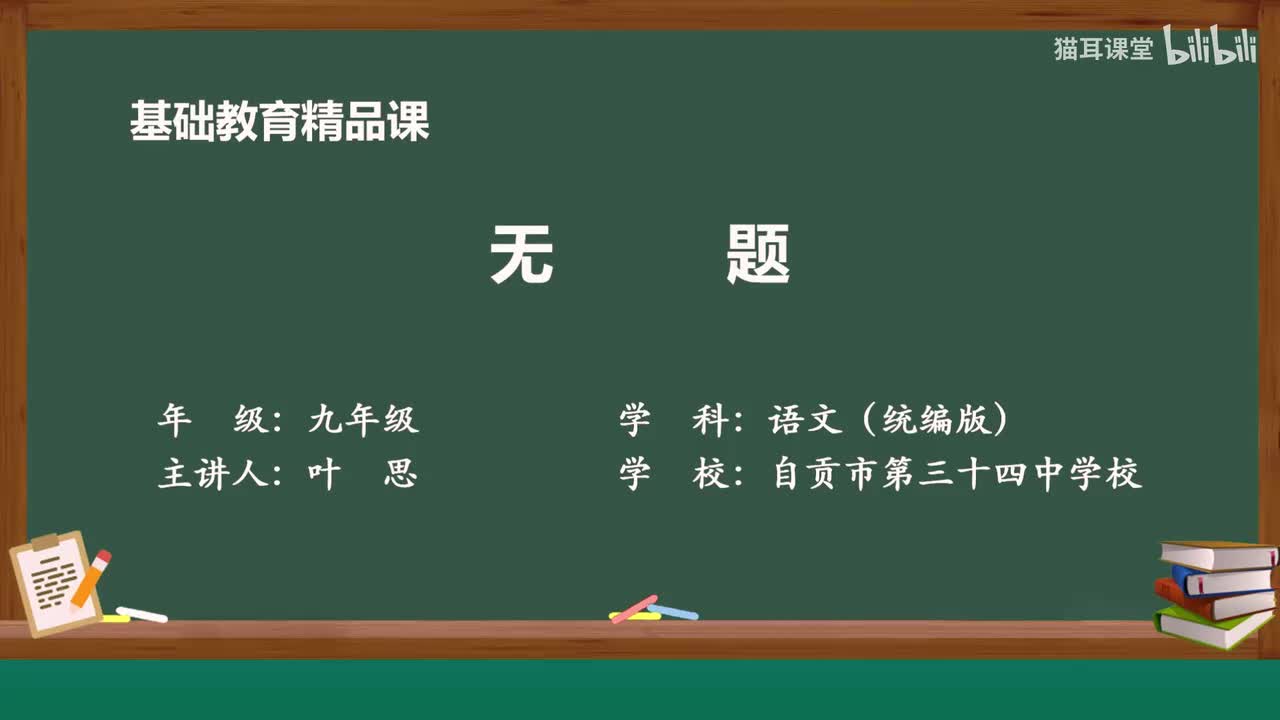 猫耳课堂 bilibili

基础教育精品课

无　　题

年　级：九年级

主讲人：叶　思

学　科：语文（统编版）

学　校：自贡市第三十四中学校